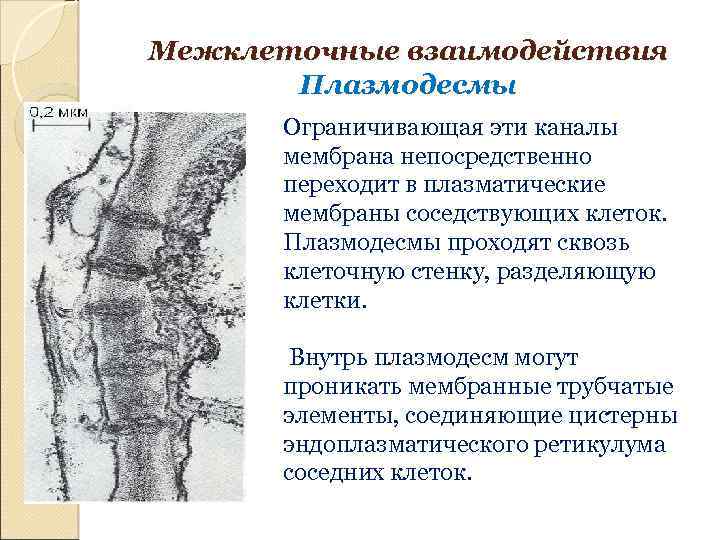 Межклеточные взаимодействия
Плазмодесмы

0,2 мкм

Ограничивающая эти каналы мембрана непосредственно переходит в плазматические мембраны соседствующих клеток. Плазмодесмы проходят сквозь клеточную стенку, разделяющую клетки.

Внутрь плазмодесм могут проникать мембранные трубчатые элементы, соединяющие цистерны эндоплазматического ретикулума соседних клеток.